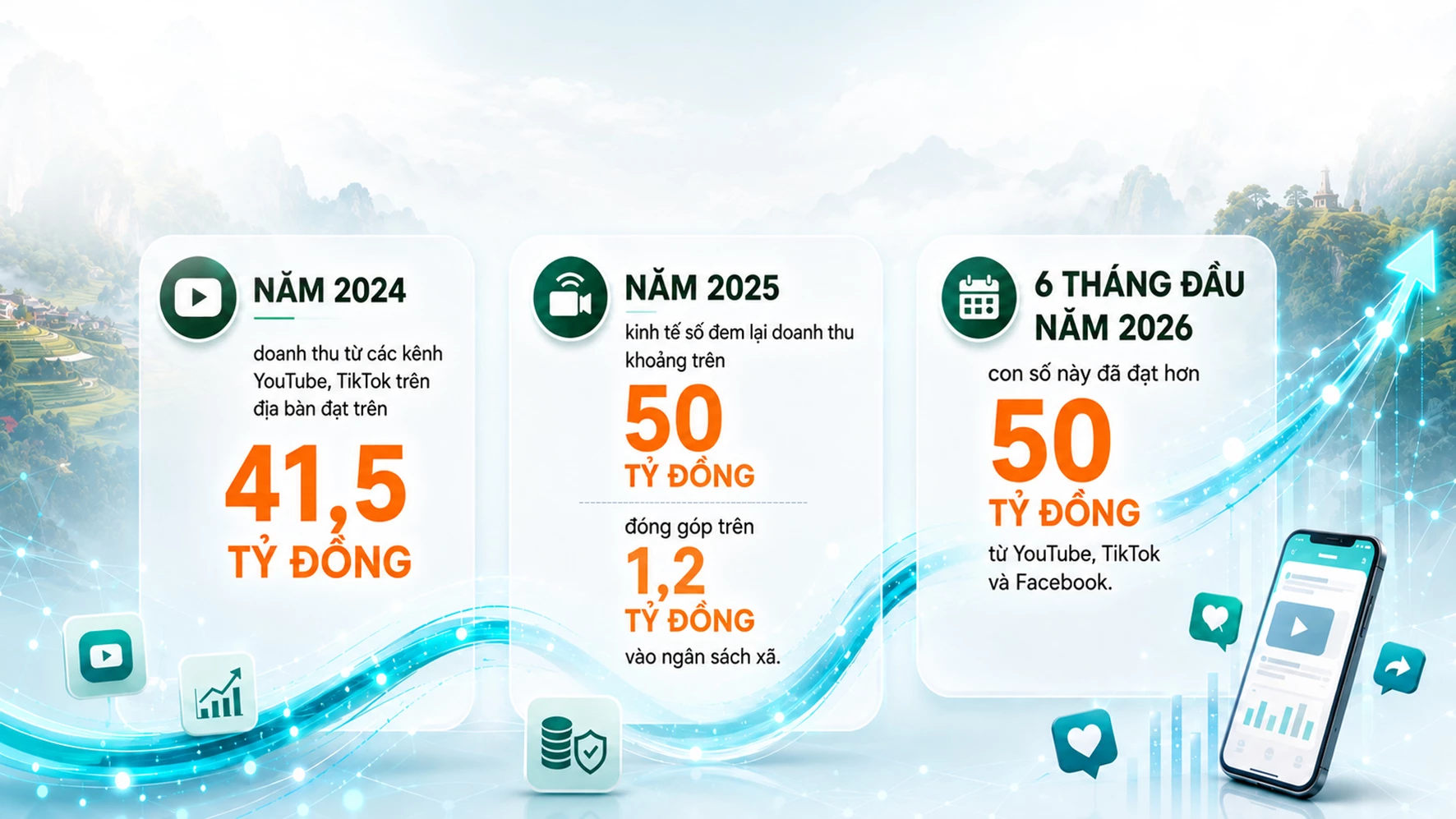 NĂM 2024

doanh thu từ các kênh YouTube, TikTok trên địa bàn đạt trên

41,5

TỶ ĐỒNG

NĂM 2025

kinh tế số đem lại doanh thu khoảng trên

50

TỶ ĐỒNG

đóng góp trên

1,2

TỶ ĐỒNG

vào ngân sách xã.

6 THÁNG ĐẦU NĂM 2026

con số này đã đạt hơn

50

TỶ ĐỒNG

từ YouTube, TikTok và Facebook.